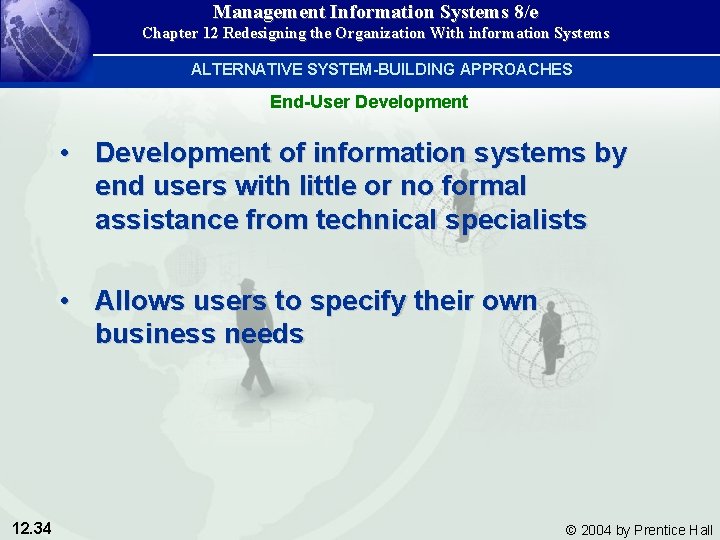 Management Information Systems 8/e
Chapter 12 Redesigning the Organization With information Systems

ALTERNATIVE SYSTEM-BUILDING APPROACHES

End-User Development

• Development of information systems by end users with little or no formal assistance from technical specialists

• Allows users to specify their own business needs

12.34

© 2004 by Prentice Hall